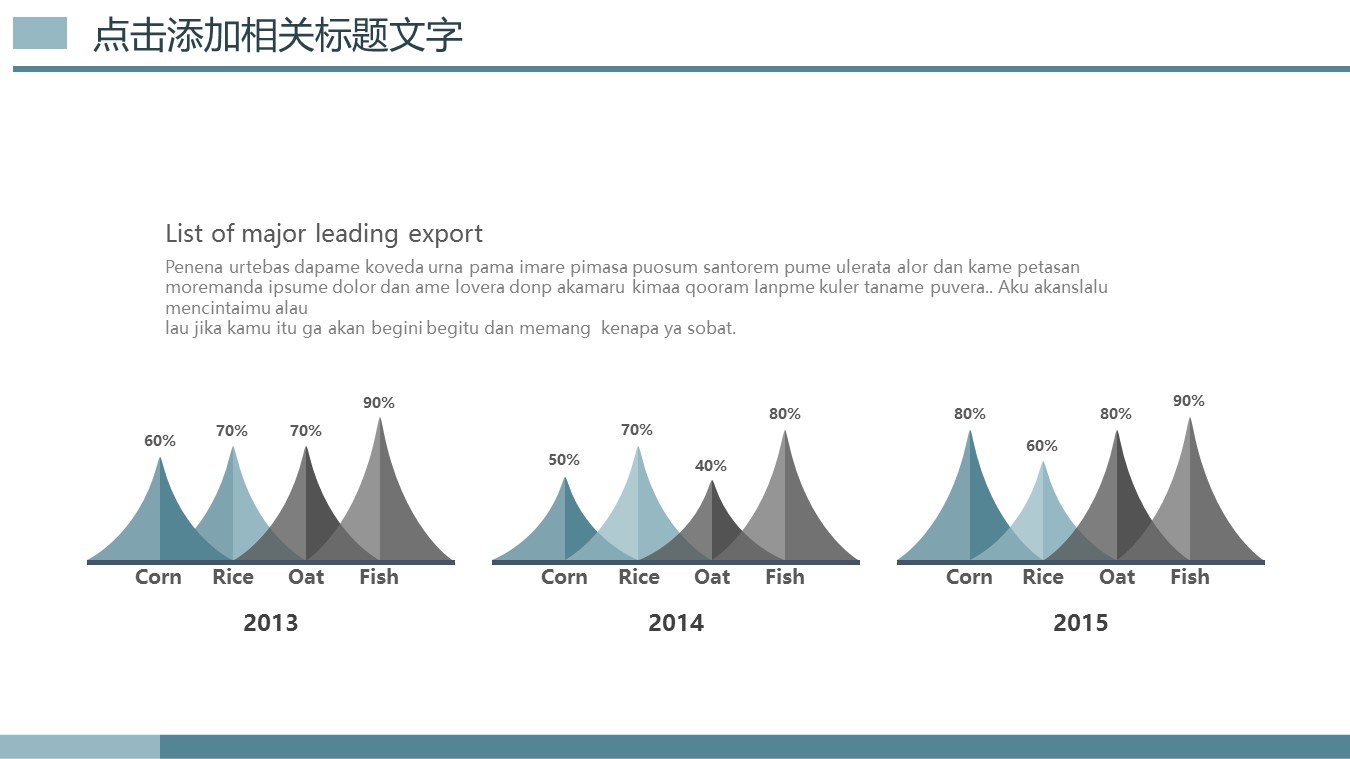 点击添加相关标题文字

List of major leading export

Penena urtebas dapame koveda urna pama imare pimasa puosum santorem pume ulerata alor dan kame petasan moremanda ipsume dolor dan ame lovera donp akamaru kimaa qooram lanpme kuler taname puvera.. Aku akanslalu mencintaimu alau
lau jika kamu itu ga akan begini begitu dan memang kenapa ya sobat.

60% 70% 70% 90%
Corn Rice Oat Fish
2013

50% 70% 40% 80%
Corn Rice Oat Fish
2014

80% 60% 80% 90%
Corn Rice Oat Fish
2015